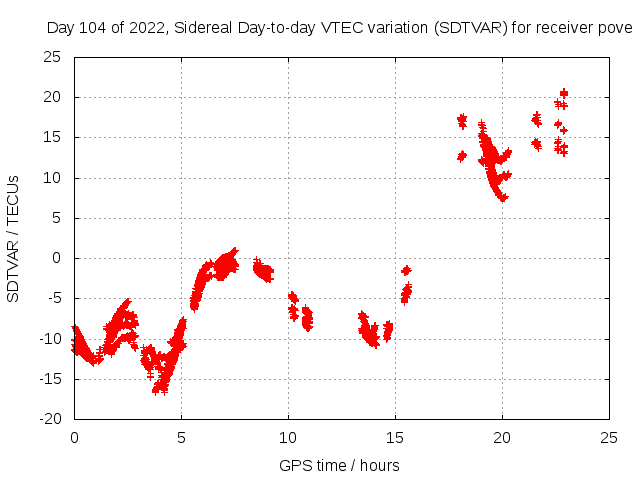 Day 104 of 2022, Sidereal Day-to-day VTEC variation (SDTVAR) for receiver pove

SDTVAR / TECUs

25
20
15
10
5
0
-5
-10
-15
-20

0
5
10
15
20
25

GPS time / hours